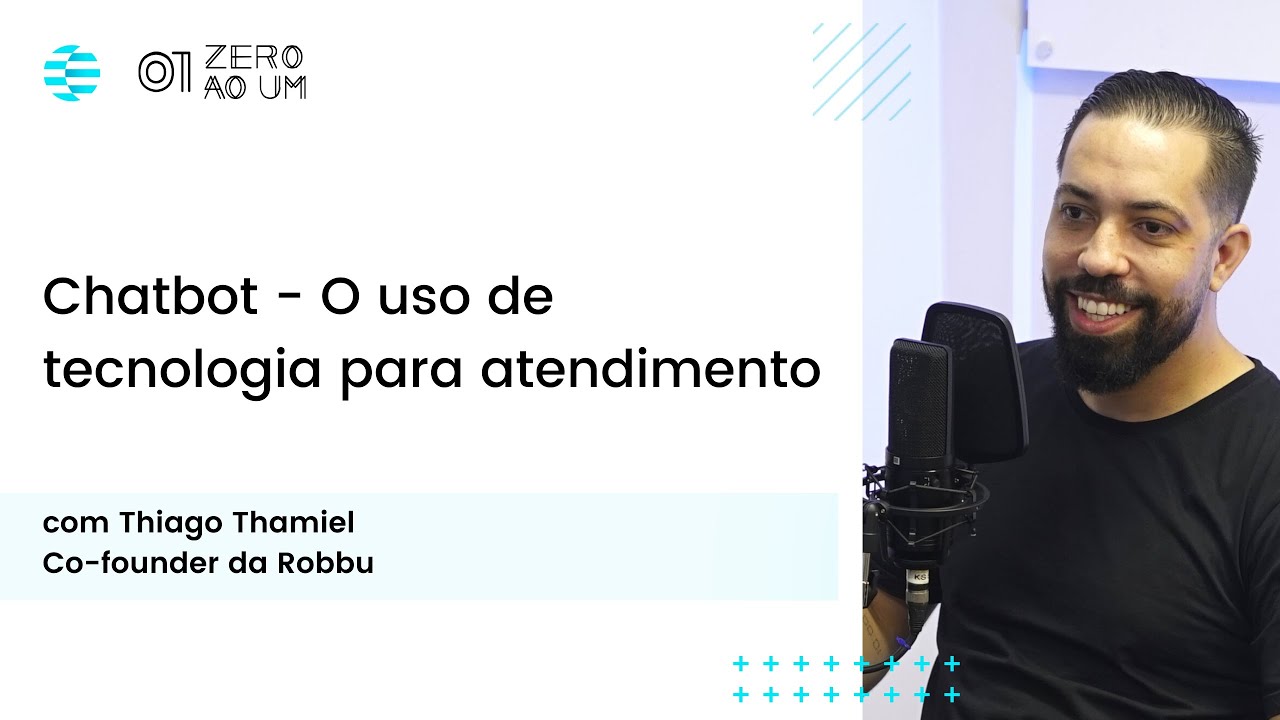 01 ZERO AO UM

Chatbot - O uso de tecnologia para atendimento

com Thiago Thamiel
Co-founder da Robbu